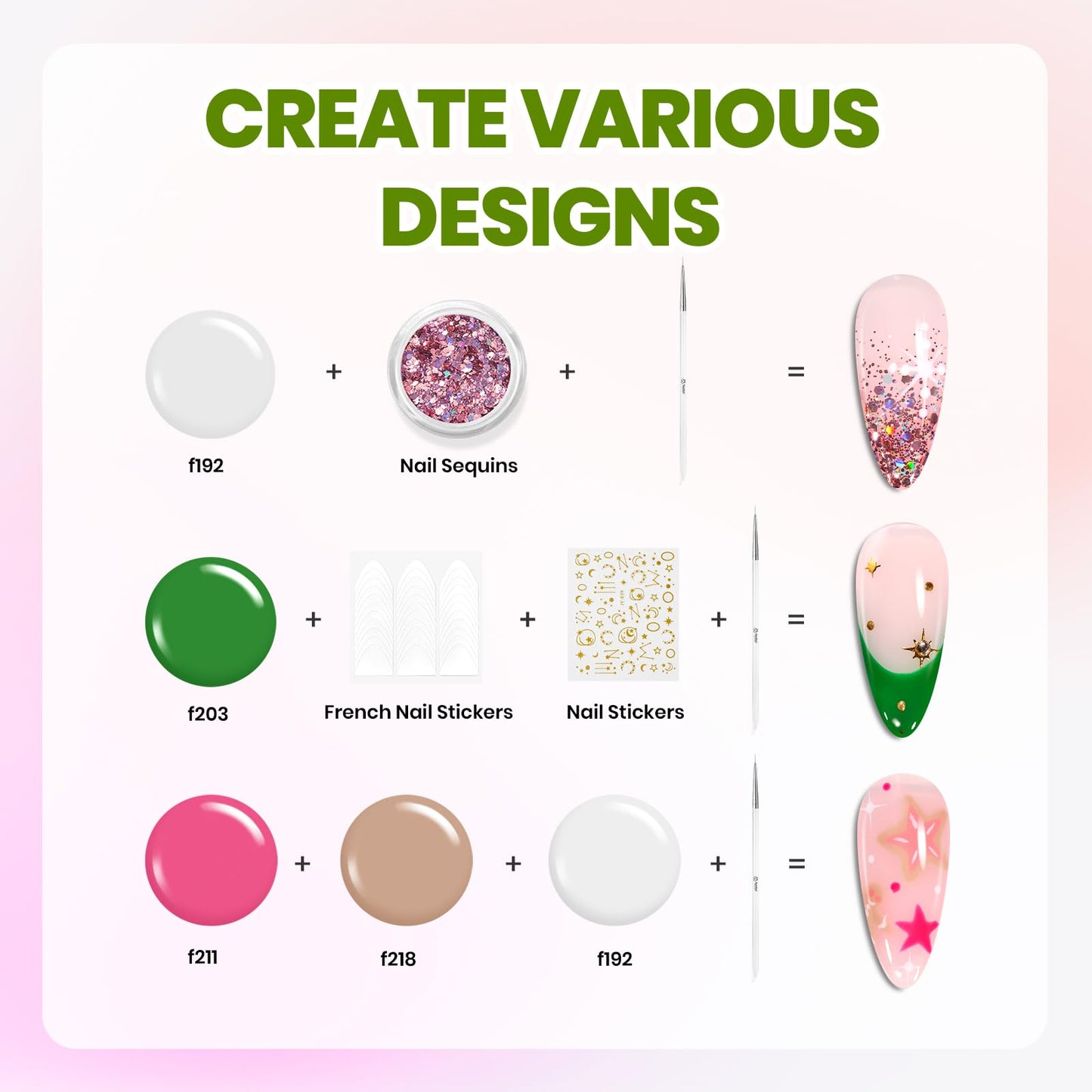 CREATE VARIOUS DESIGNS

+ + =

f192

Nail Sequins

+ + + =

f203

French Nail Stickers

Nail Stickers

+ + + =

f211

f218

f192